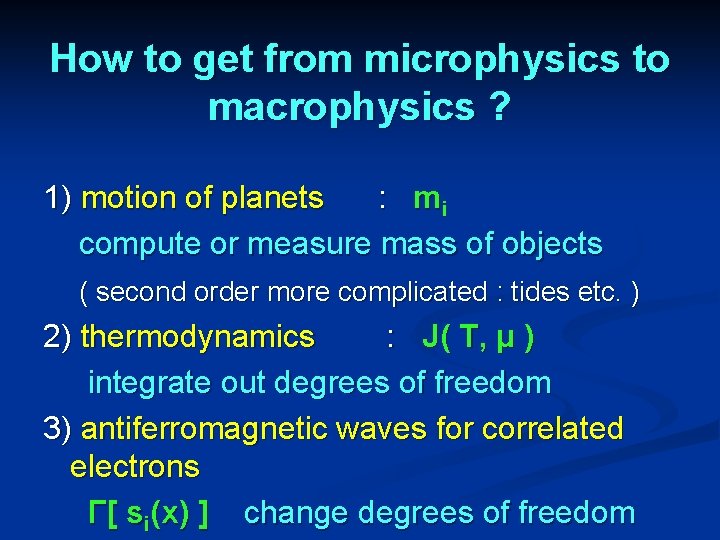 How to get from microphysics to macrophysics ?

1) motion of planets : $m_i$

compute or measure mass of objects

( second order more complicated : tides etc. )

2) thermodynamics : $J( T, \mu )$

integrate out degrees of freedom

3) antiferromagnetic waves for correlated electrons

$\Gamma[ s_i(x) ]$ change degrees of freedom